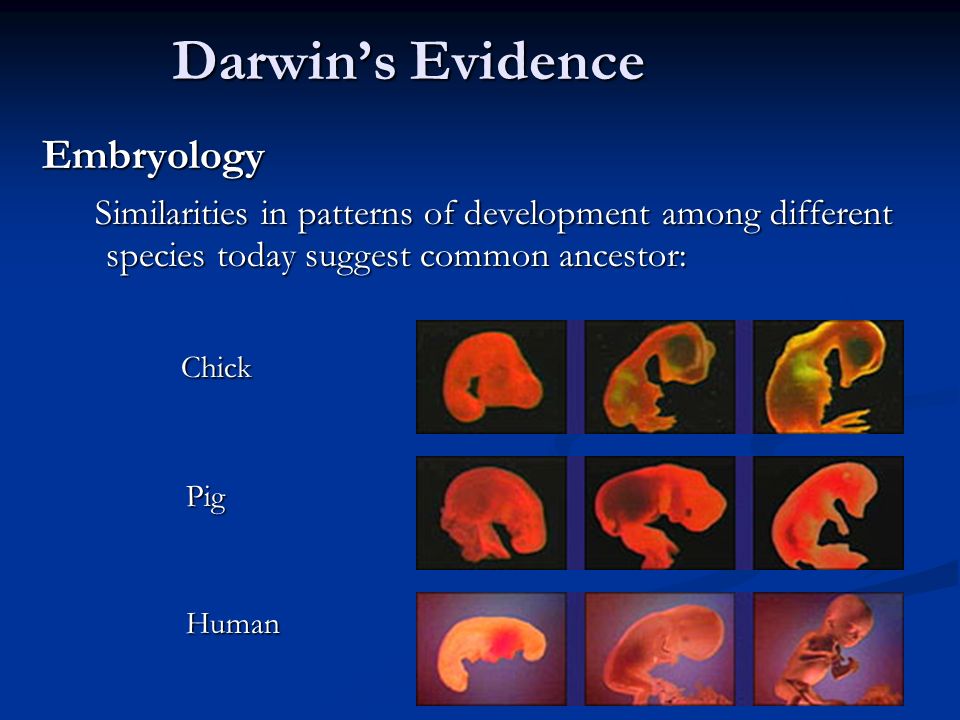 Darwin's Evidence

Embryology

Similarities in patterns of development among different species today suggest common ancestor:

Chick

Pig

Human